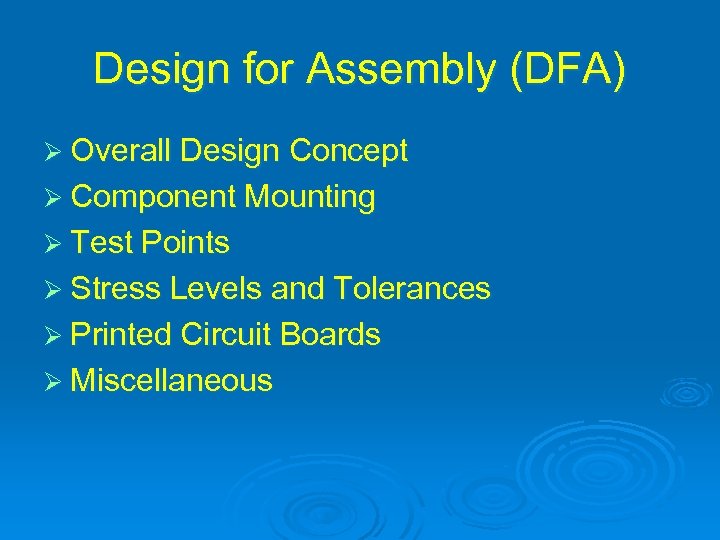 Design for Assembly (DFA)

➢ Overall Design Concept
➢ Component Mounting
➢ Test Points
➢ Stress Levels and Tolerances
➢ Printed Circuit Boards
➢ Miscellaneous